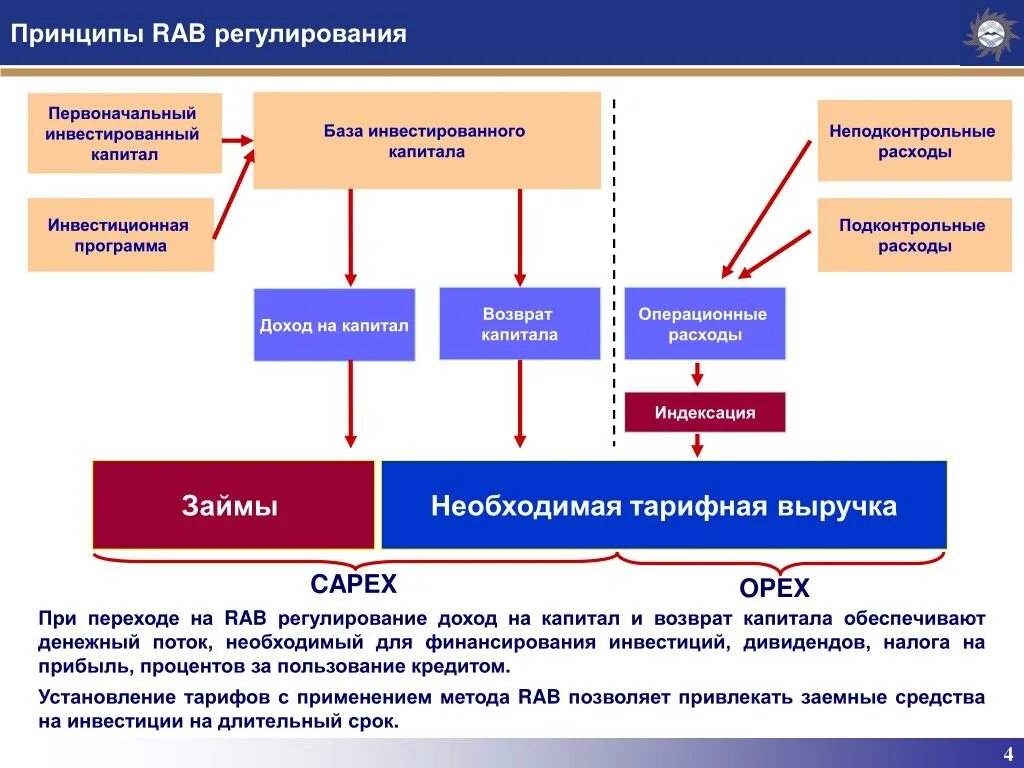 Принципы RAB регулирования

Первоначальный инвестированный капитал

Инвестиционная программа

База инвестированного капитала

Неподконтрольные расходы

Подконтрольные расходы

Доход на капитал

Возврат капитала

Операционные расходы

Индексация

Займы

Необходимая тарифная выручка

CAPEX

OPEX

При переходе на RAB регулирование доход на капитал и возврат капитала обеспечивают денежный поток, необходимый для финансирования инвестиций, дивидендов, налога на прибыль, процентов за пользование кредитом.

Установление тарифов с применением метода RAB позволяет привлекать заемные средства на инвестиции на длительный срок.

4